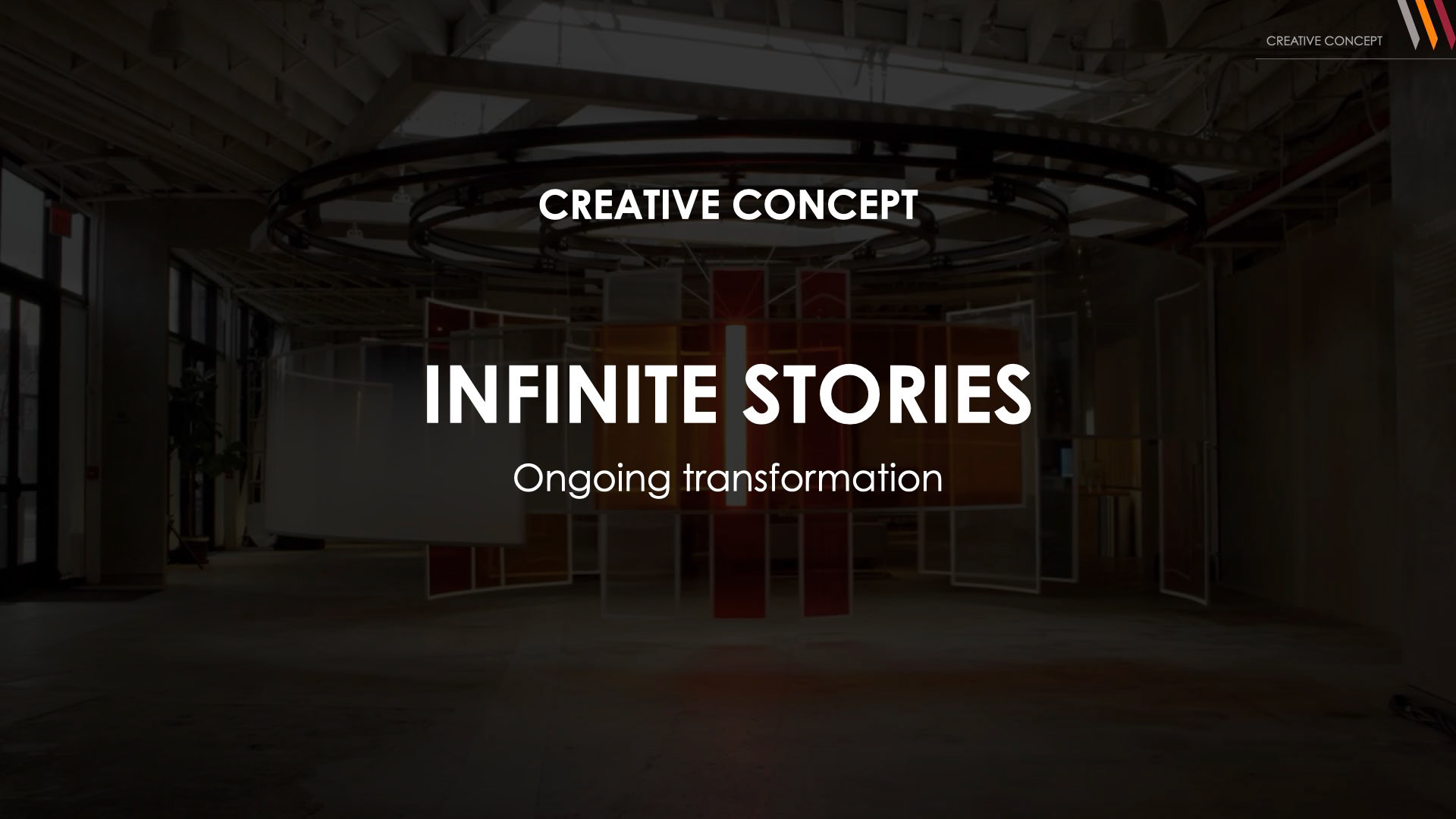 CREATIVE CONCEPT

CREATIVE CONCEPT

INFINITE STORIES

Ongoing transformation